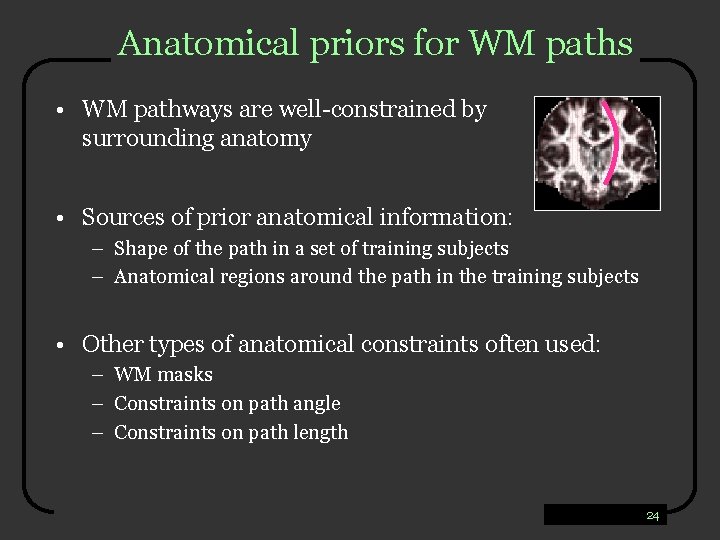 Anatomical priors for WM paths

• WM pathways are well-constrained by surrounding anatomy

• Sources of prior anatomical information:
– Shape of the path in a set of training subjects
– Anatomical regions around the path in the training subjects

• Other types of anatomical constraints often used:
– WM masks
– Constraints on path angle
– Constraints on path length

24